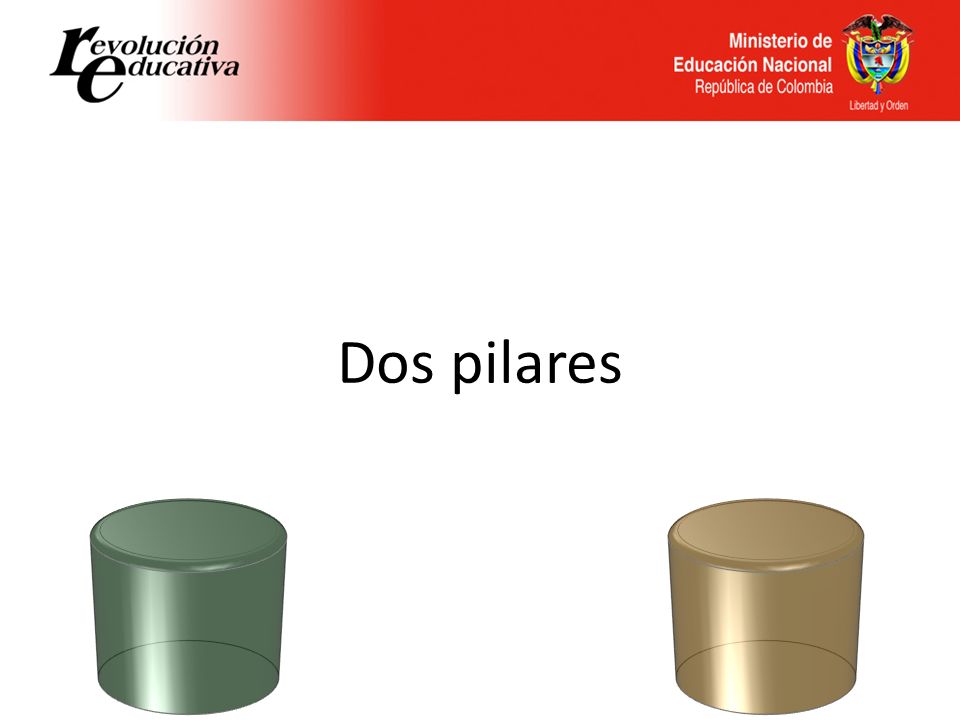 revolución educativa

Ministerio de Educación Nacional
República de Colombia

Libertad y Orden

Dos pilares